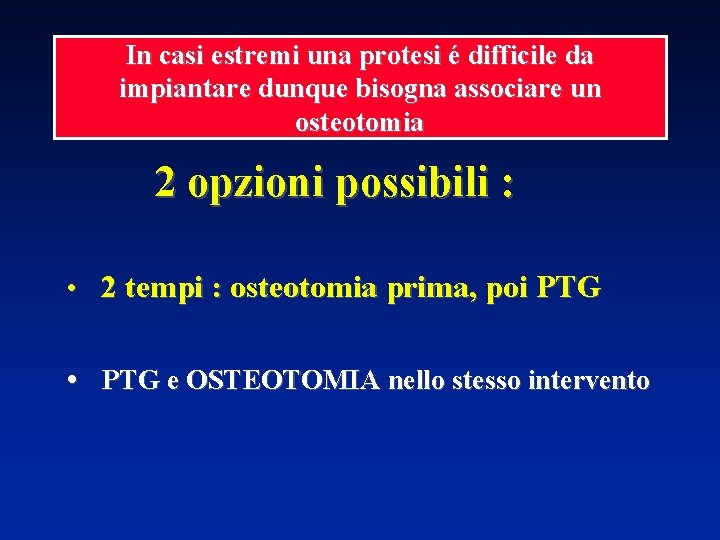 In casi estremi una protesi é difficile da impiantare dunque bisogna associare un osteotomia

2 opzioni possibili :

• 2 tempi : osteotomia prima, poi PTG

• PTG e OSTEOTOMIA nello stesso intervento